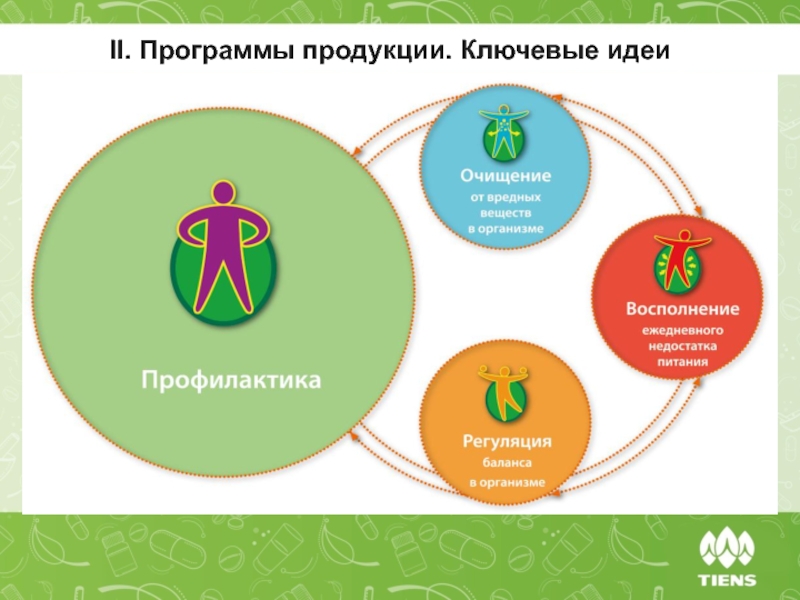 II. Программы продукции. Ключевые идеи

Профилактика

Очищение
от вредных веществ в организме

Восполнение
ежедневного недостатка питания

Регуляция
баланса в организме

TIENS